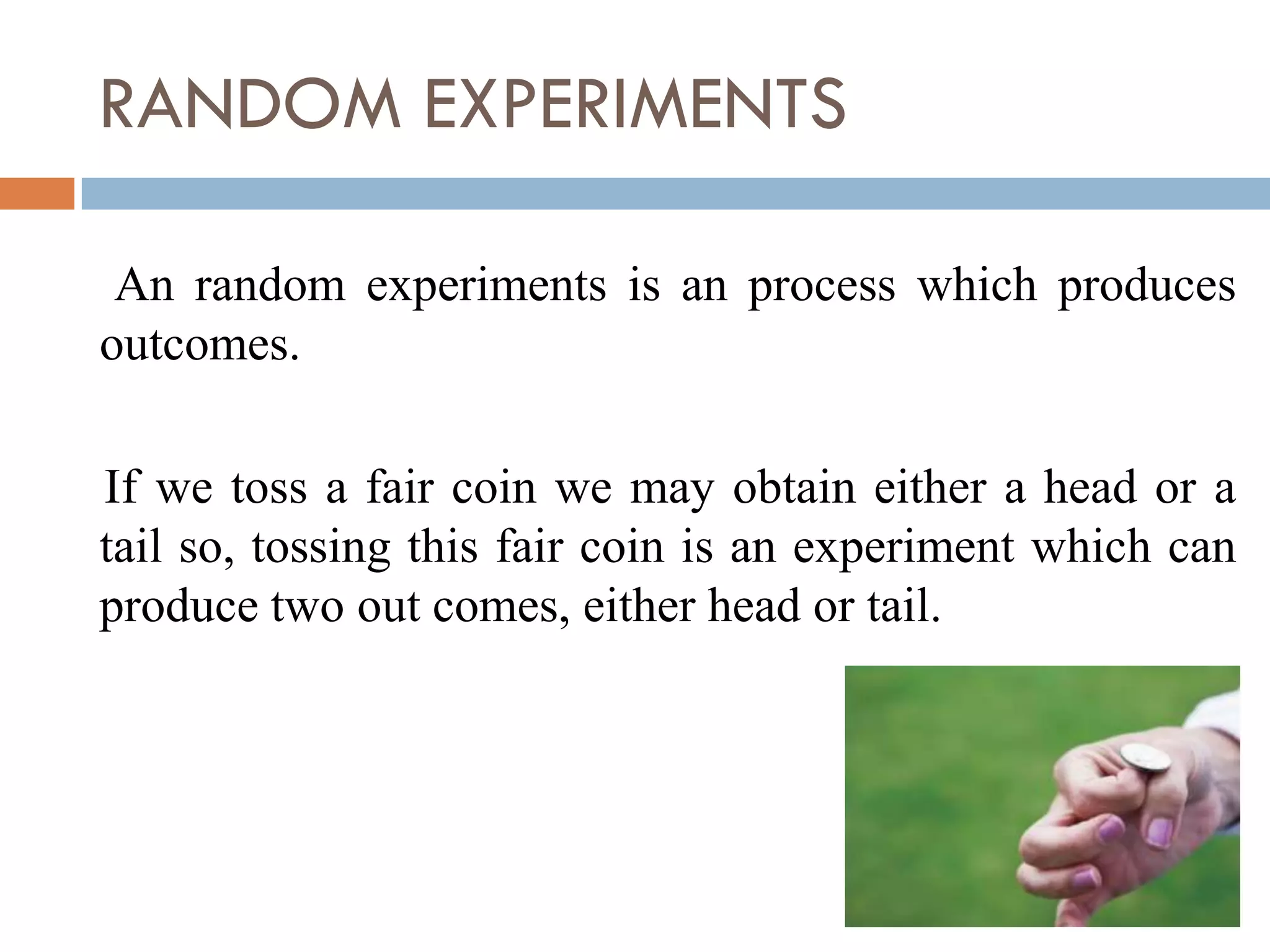 RANDOM EXPERIMENTS

An random experiments is an process which produces outcomes.

If we toss a fair coin we may obtain either a head or a tail so, tossing this fair coin is an experiment which can produce two out comes, either head or tail.